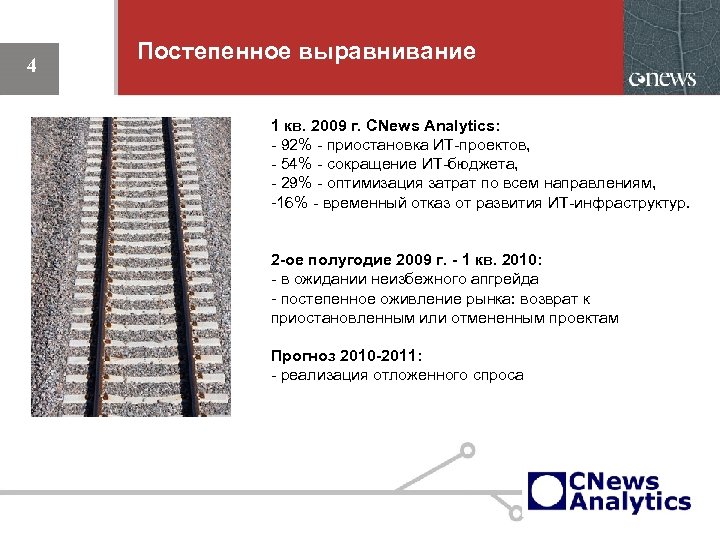 4

Постепенное выравнивание

cnews

1 кв. 2009 г. CNews Analytics:
- 92% - приостановка ИТ-проектов,
- 54% - сокращение ИТ-бюджета,
- 29% - оптимизация затрат по всем направлениям,
-16% - временный отказ от развития ИТ-инфраструктур.

2-ое полугодие 2009 г. - 1 кв. 2010:
- в ожидании неизбежного апгрейда
- постепенное оживление рынка: возврат к приостановленным или отмененным проектам

Прогноз 2010-2011:
- реализация отложенного спроса

CNews Analytics